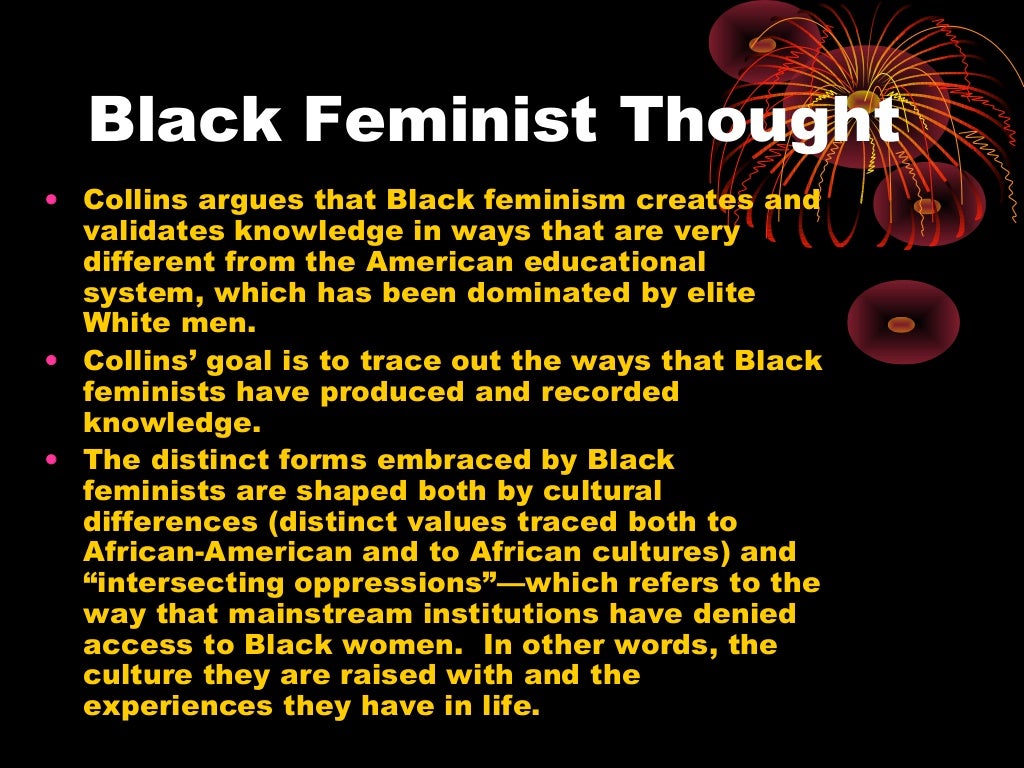 Black Feminist Thought

• Collins argues that Black feminism creates and validates knowledge in ways that are very different from the American educational system, which has been dominated by elite White men.
• Collins' goal is to trace out the ways that Black feminists have produced and recorded knowledge.
• The distinct forms embraced by Black feminists are shaped both by cultural differences (distinct values traced both to African-American and to African cultures) and "intersecting oppressions"—which refers to the way that mainstream institutions have denied access to Black women. In other words, the culture they are raised with and the experiences they have in life.